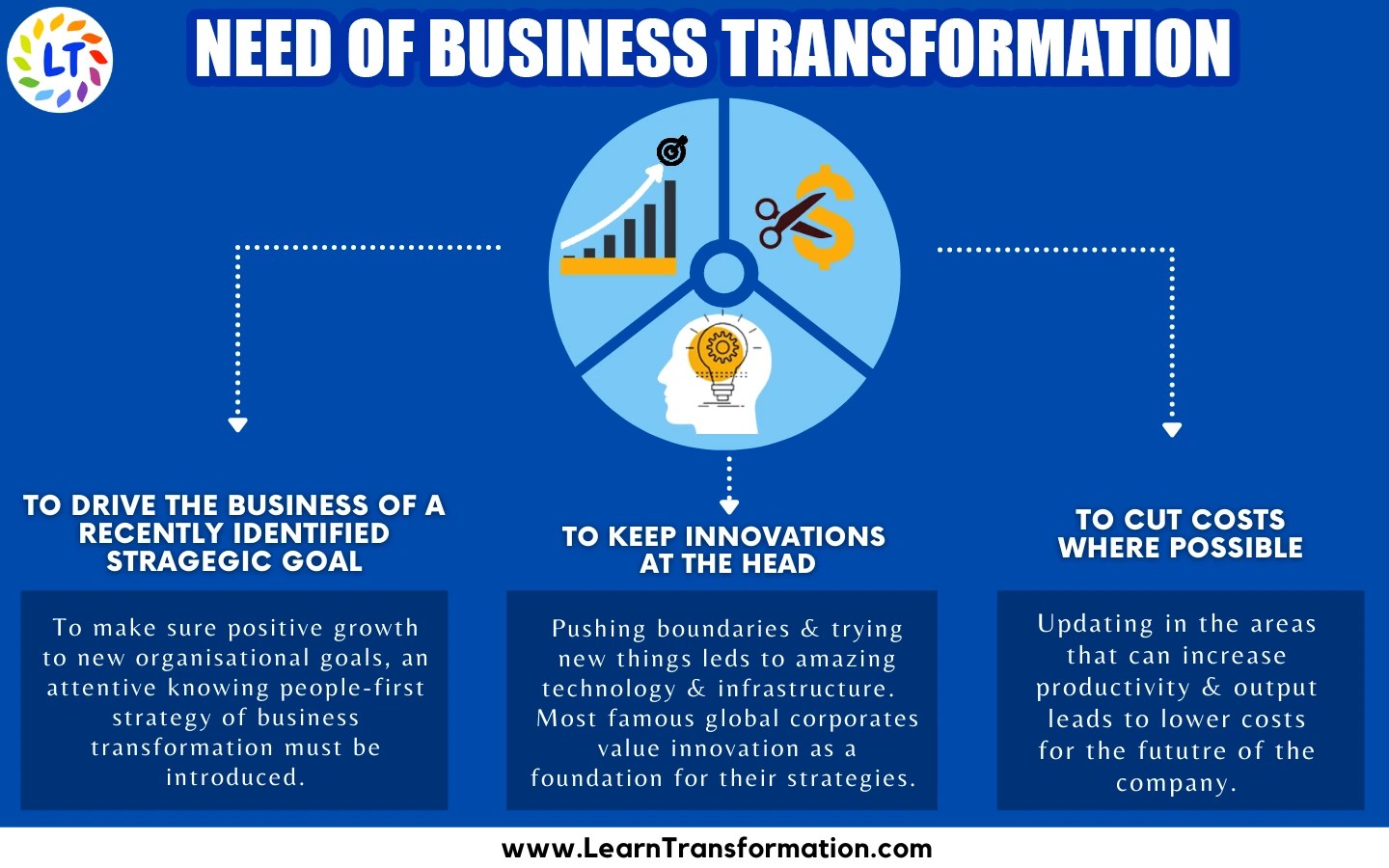 LT

NEED OF BUSINESS TRANSFORMATION

TO DRIVE THE BUSINESS OF A RECENTLY IDENTIFIED STRAGEGIC GOAL

To make sure positive growth to new organisational goals, an attentive knowing people-first strategy of business transformation must be introduced.

TO KEEP INNOVATIONS AT THE HEAD

Pushing boundaries & trying new things leds to amazing technology & infrastructure. Most famous global corporates value innovation as a foundation for their strategies.

TO CUT COSTS WHERE POSSIBLE

Updating in the areas that can increase productivity & output leads to lower costs for the fututre of the company.

www.LearnTransformation.com